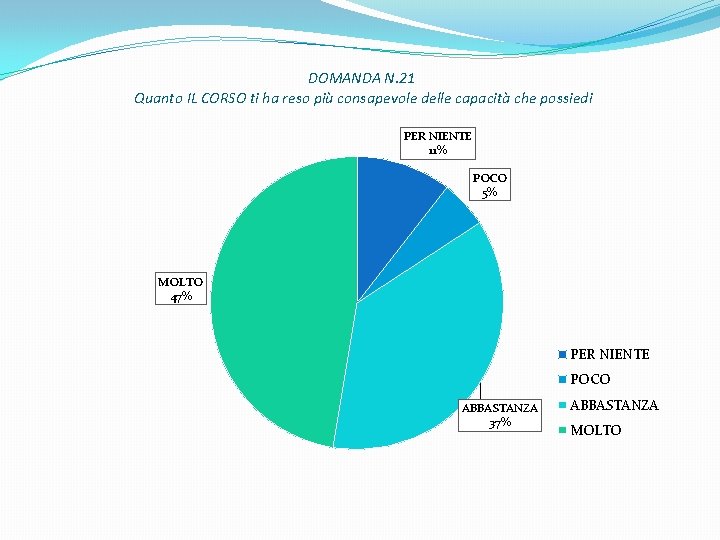 DOMANDA N.21
Quanto IL CORSO ti ha reso più consapevole delle capacità che possiedi

PER NIENTE
11%

POCO
5%

MOLTO
47%

ABBASTANZA
37%

PER NIENTE
POCO
ABBASTANZA
MOLTO